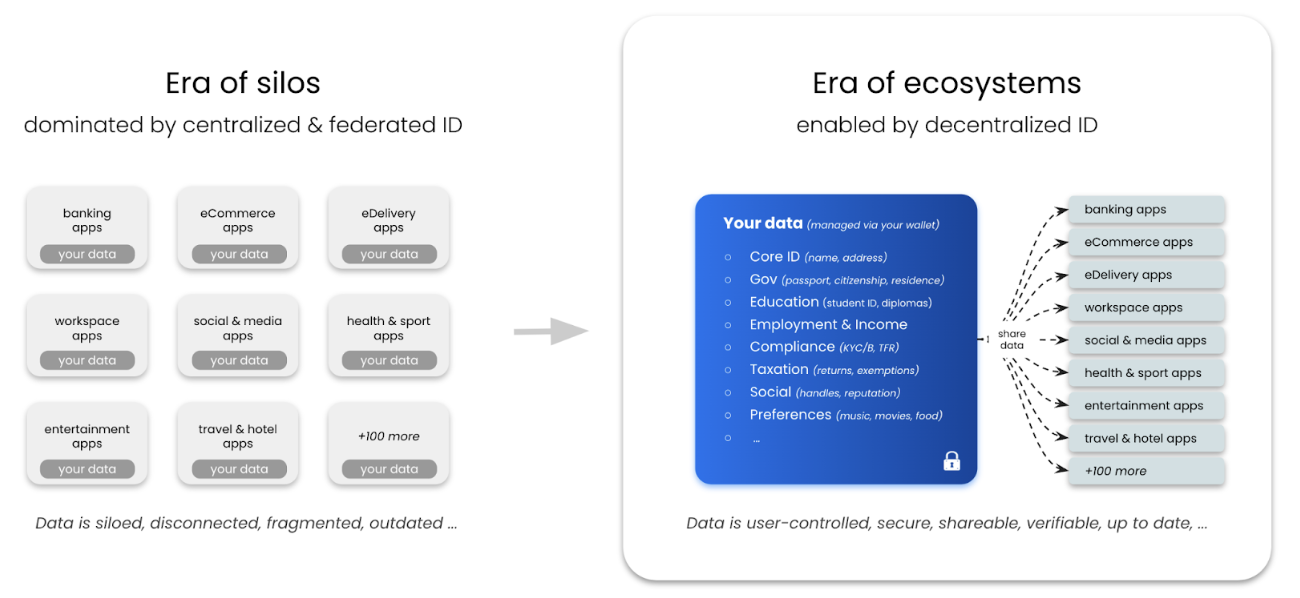 Era of silos
dominated by centralized & federated ID

banking apps
your data

eCommerce apps
your data

eDelivery apps
your data

workspace apps
your data

social & media apps
your data

health & sport apps
your data

entertainment apps
your data

travel & hotel apps
your data

+100 more
your data

Data is siloed, disconnected, fragmented, outdated ...

Era of ecosystems
enabled by decentralized ID

Your data (managed via your wallet)
○ Core ID (name, address)
○ Gov (passport, citizenship, residence)
○ Education (student ID, diplomas)
○ Employment & Income
○ Compliance (KYC/B, TFR)
○ Taxation (returns, exemptions)
○ Social (handles, reputation)
○ Preferences (music, movies, food)
○ ...

share data

banking apps
eCommerce apps
eDelivery apps
workspace apps
social & media apps
health & sport apps
entertainment apps
travel & hotel apps
+100 more

Data is user-controlled, secure, shareable, verifiable, up to date, ...